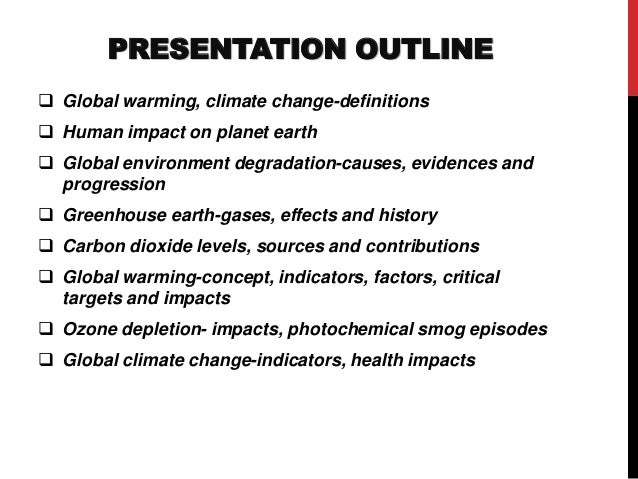 PRESENTATION OUTLINE

❑ Global warming, climate change-definitions

❑ Human impact on planet earth

❑ Global environment degradation-causes, evidences and progression

❑ Greenhouse earth-gases, effects and history

❑ Carbon dioxide levels, sources and contributions

❑ Global warming-concept, indicators, factors, critical targets and impacts

❑ Ozone depletion- impacts, photochemical smog episodes

❑ Global climate change-indicators, health impacts